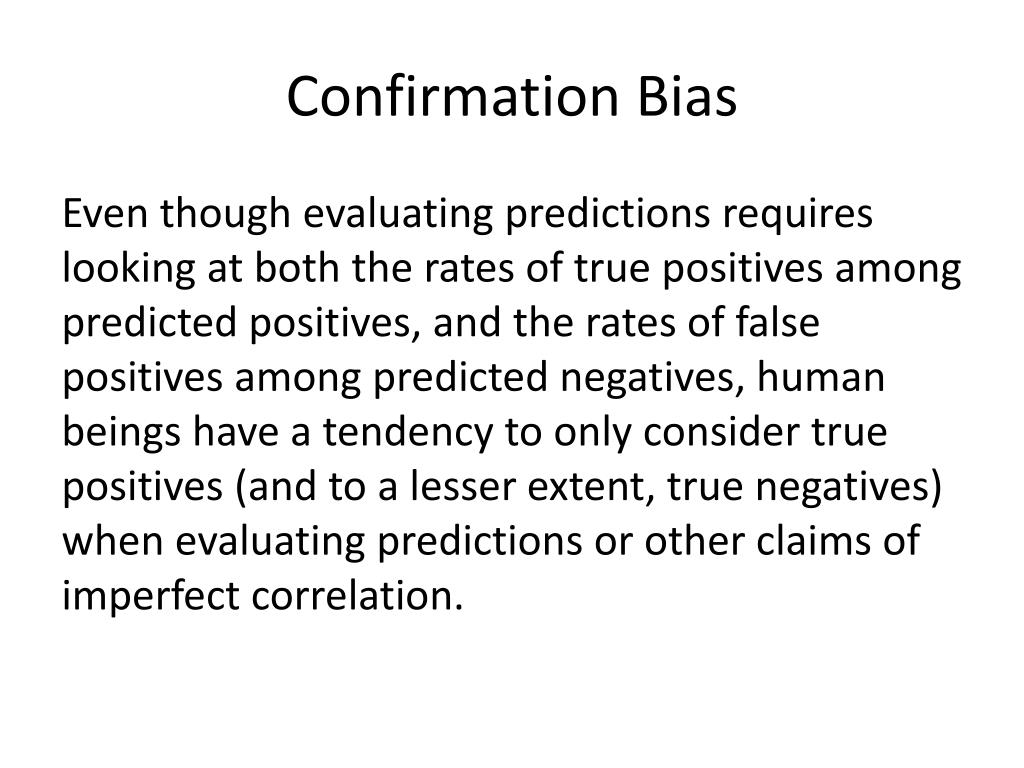 Confirmation Bias

Even though evaluating predictions requires looking at both the rates of true positives among predicted positives, and the rates of false positives among predicted negatives, human beings have a tendency to only consider true positives (and to a lesser extent, true negatives) when evaluating predictions or other claims of imperfect correlation.